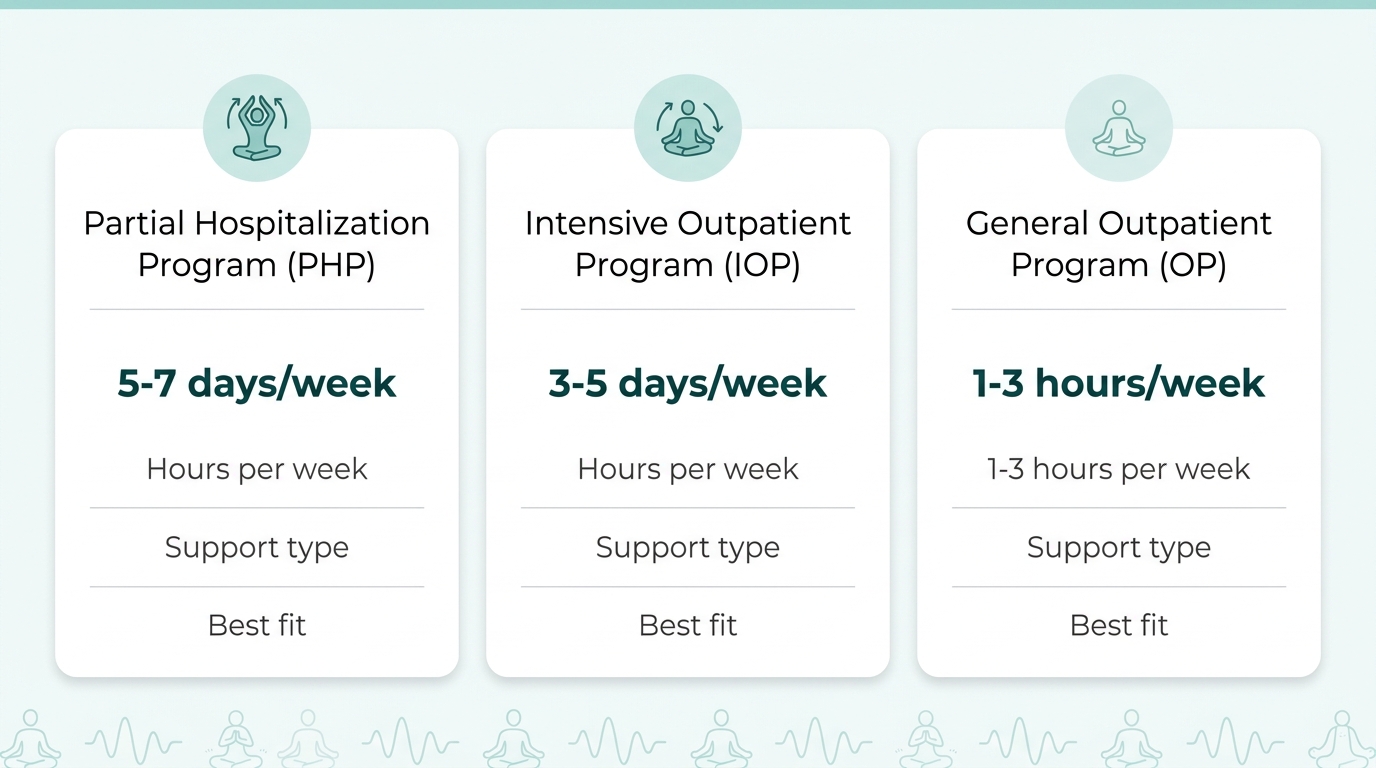 Partial Hospitalization Program (PHP)

5-7 days/week

Hours per week

Support type

Best fit

Intensive Outpatient Program (IOP)

3-5 days/week

Hours per week

Support type

Best fit

General Outpatient Program (OP)

1-3 hours/week

1-3 hours per week

Support type

Best fit